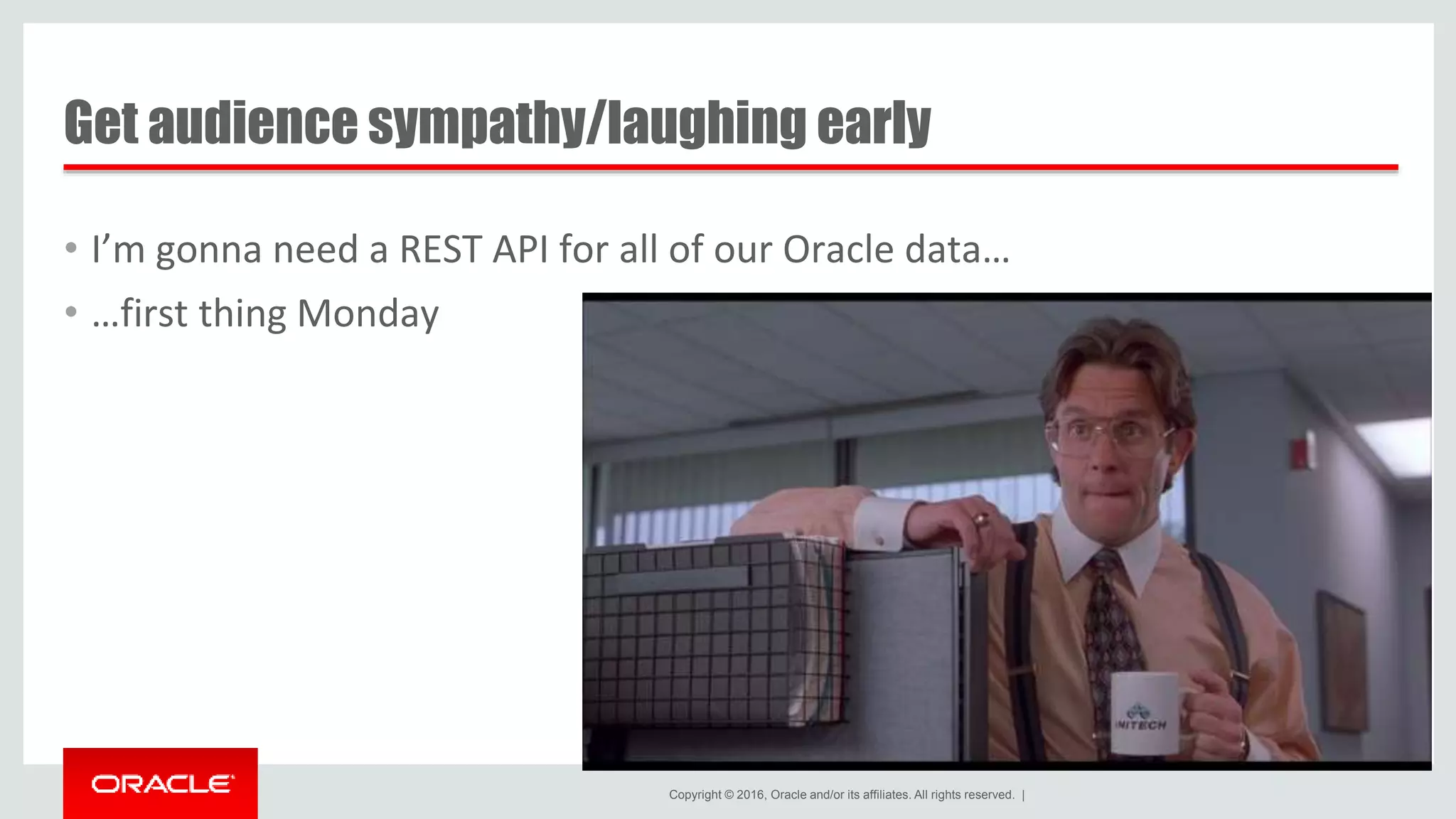 Get audience sympathy/laughing early

• I'm gonna need a REST API for all of our Oracle data…
• …first thing Monday

INITECH

ORACLE

Copyright © 2016, Oracle and/or its affiliates. All rights reserved. |